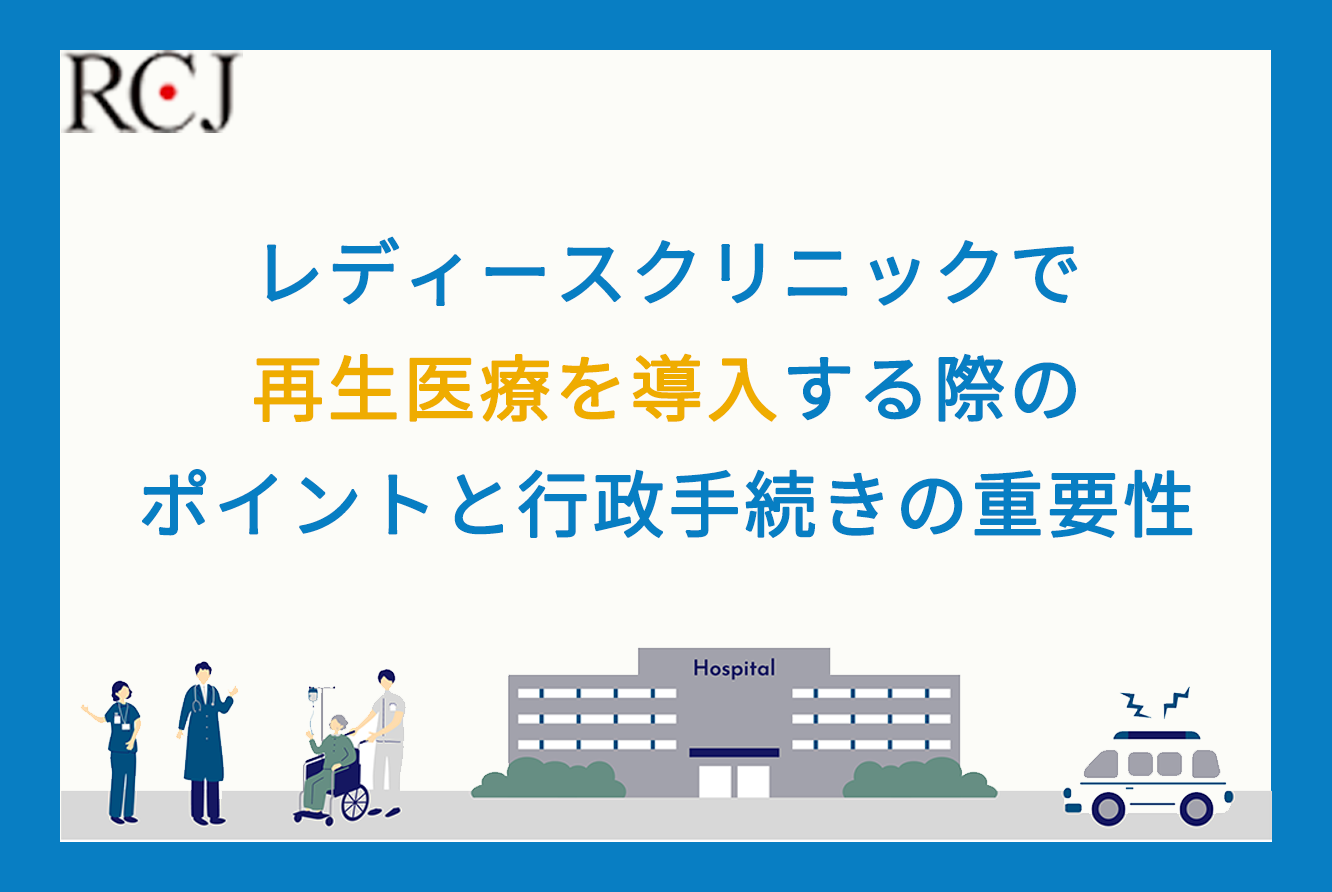 RCJ

レディースクリニックで
再生医療を導入する際の
ポイントと行政手続きの重要性

Hospital